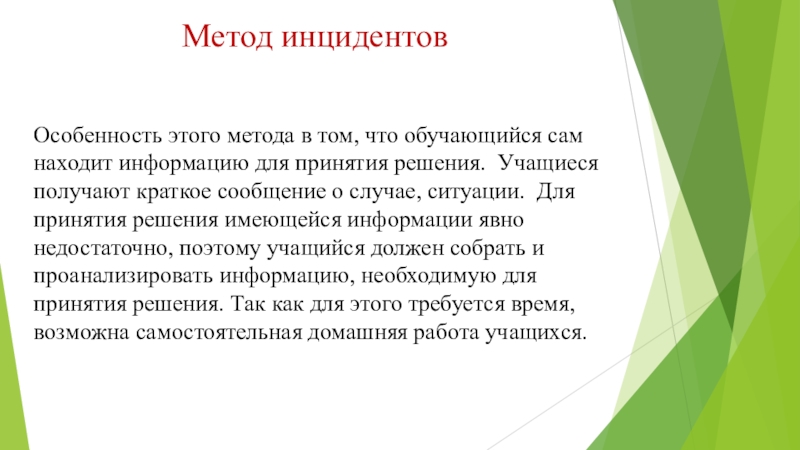 Метод инцидентов

Особенность этого метода в том, что обучающийся сам находит информацию для принятия решения. Учащиеся получают краткое сообщение о случае, ситуации. Для принятия решения имеющейся информации явно недостаточно, поэтому учащийся должен собрать и проанализировать информацию, необходимую для принятия решения. Так как для этого требуется время, возможна самостоятельная домашняя работа учащихся.